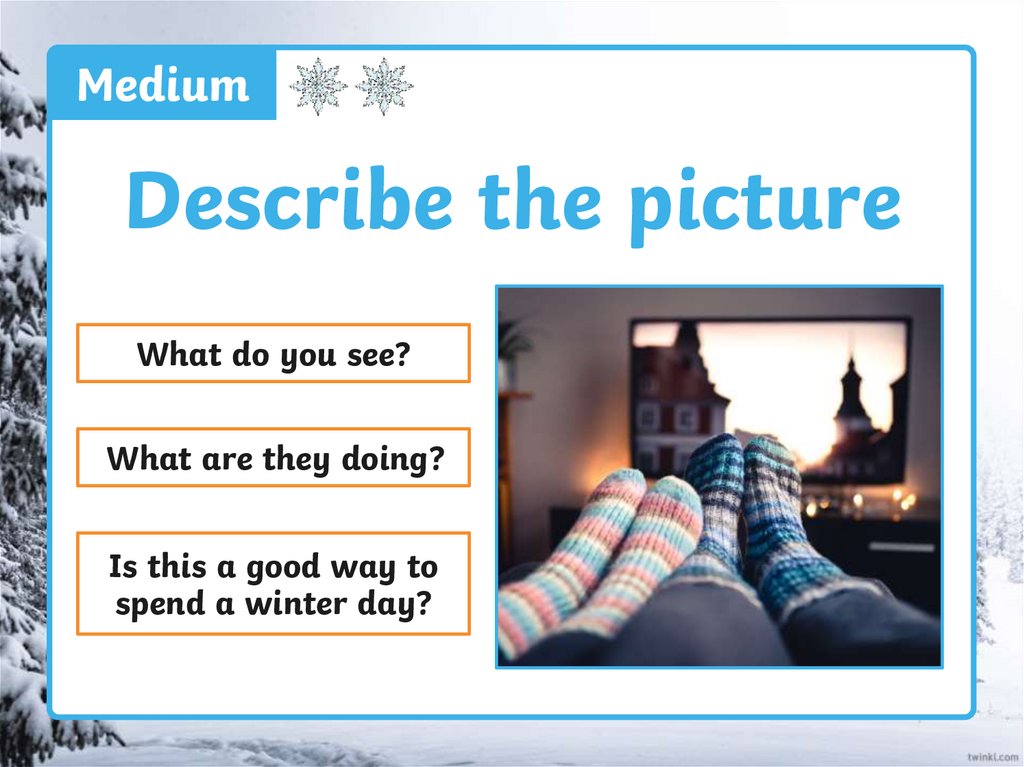 Medium

Describe the picture

What do you see?

What are they doing?

Is this a good way to spend a winter day?

twinkl.com